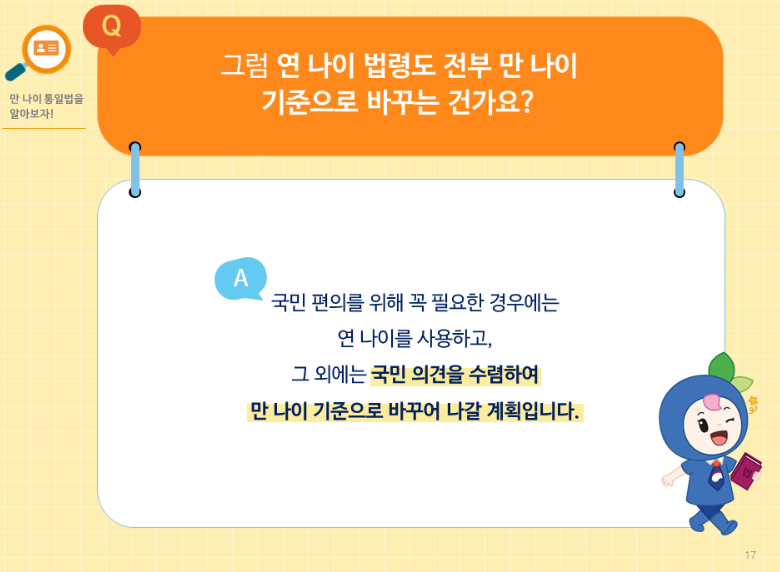 만 나이 통일법을 알아보자!

Q

그럼 연 나이 법령도 전부 만 나이 기준으로 바꾸는 건가요?

A

국민 편의를 위해 꼭 필요한 경우에는 연 나이를 사용하고, 그 외에는 국민 의견을 수렴하여 만 나이 기준으로 바꾸어 나갈 계획입니다.

법

17